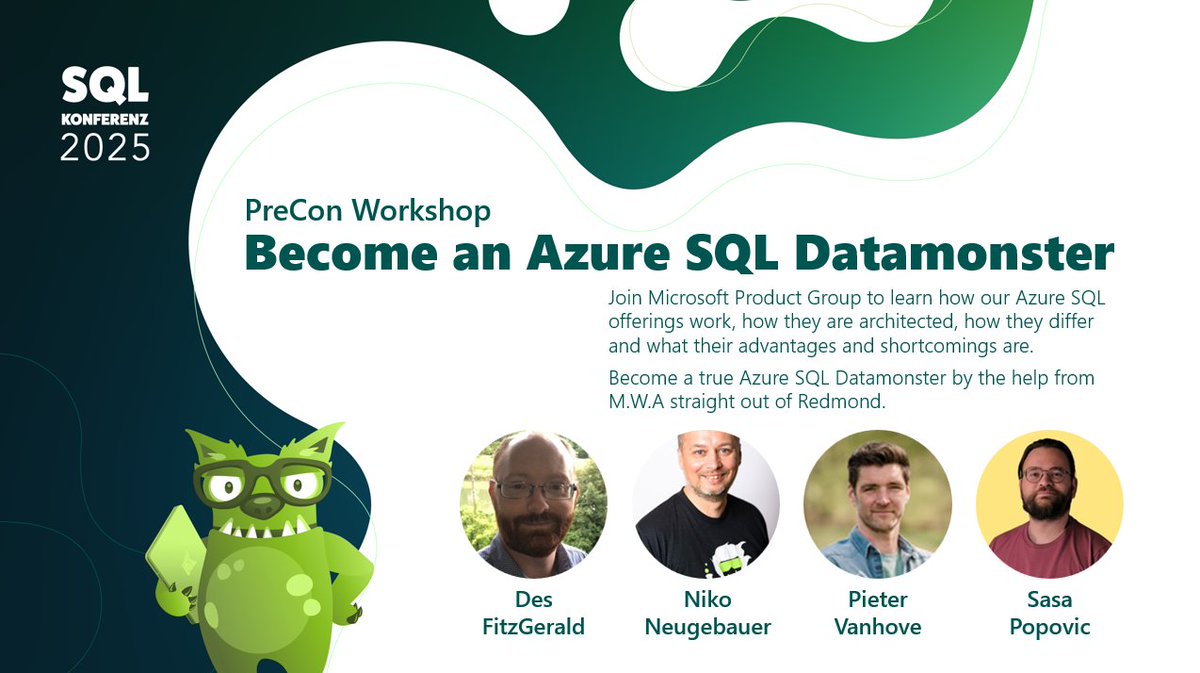 SQL
KONFERENZ
2025

PreCon Workshop
Become an Azure SQL Datamonster

Join Microsoft Product Group to learn how our Azure SQL offerings work, how they are architected, how they differ and what their advantages and shortcomings are.

Become a true Azure SQL Datamonster by the help from M.W.A straight out of Redmond.

Des FitzGerald

Niko Neugebauer

Pieter Vanhove

Sasa Popovic